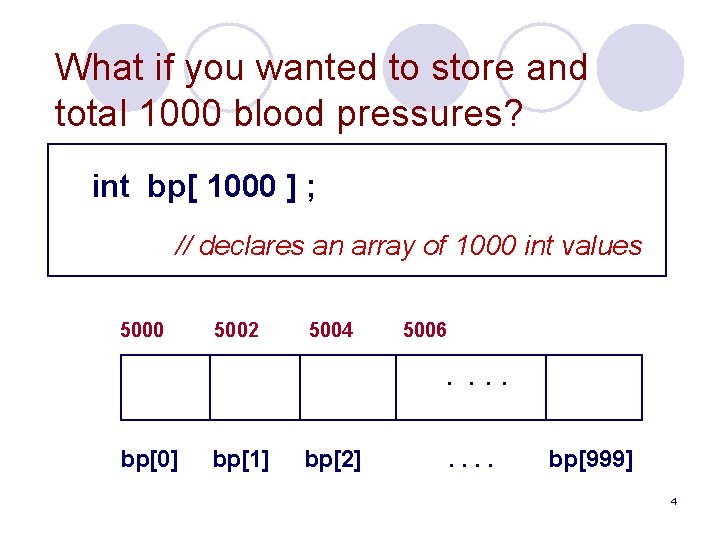 What if you wanted to store and total 1000 blood pressures?

int bp[ 1000 ] ;

// declares an array of 1000 int values

5000 5002 5004 5006

. . . .

bp[0] bp[1] bp[2] . . . . bp[999]

4